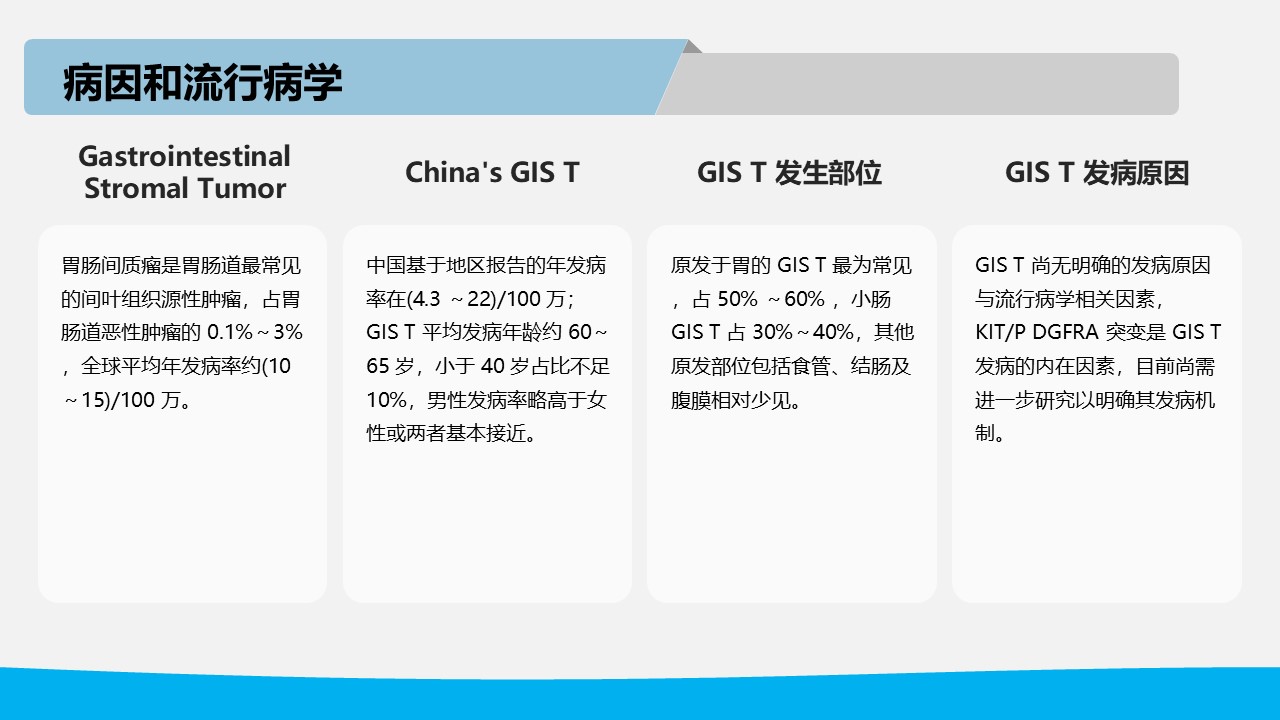 病因和流行病学

Gastrointestinal Stromal Tumor

胃肠间质瘤是胃肠道最常见的间叶组织源性肿瘤，占胃肠道恶性肿瘤的 0.1%～3%，全球平均年发病率约(10～15)/100 万。

China's GIS T

中国基于地区报告的年发病率在(4.3 ～22)/100 万；GIS T 平均发病年龄约 60～65 岁，小于 40 岁占比不足 10%，男性发病率略高于女性或两者基本接近。

GIS T 发生部位

原发于胃的 GIS T 最为常见，占 50% ～60%，小肠 GIS T 占 30%～40%，其他原发部位包括食管、结肠及腹膜相对少见。

GIS T 发病原因

GIS T 尚无明确的发病原因与流行病学相关因素，KIT/P DGFRA 突变是 GIS T 发病的内在因素，目前尚需进一步研究以明确其发病机制。